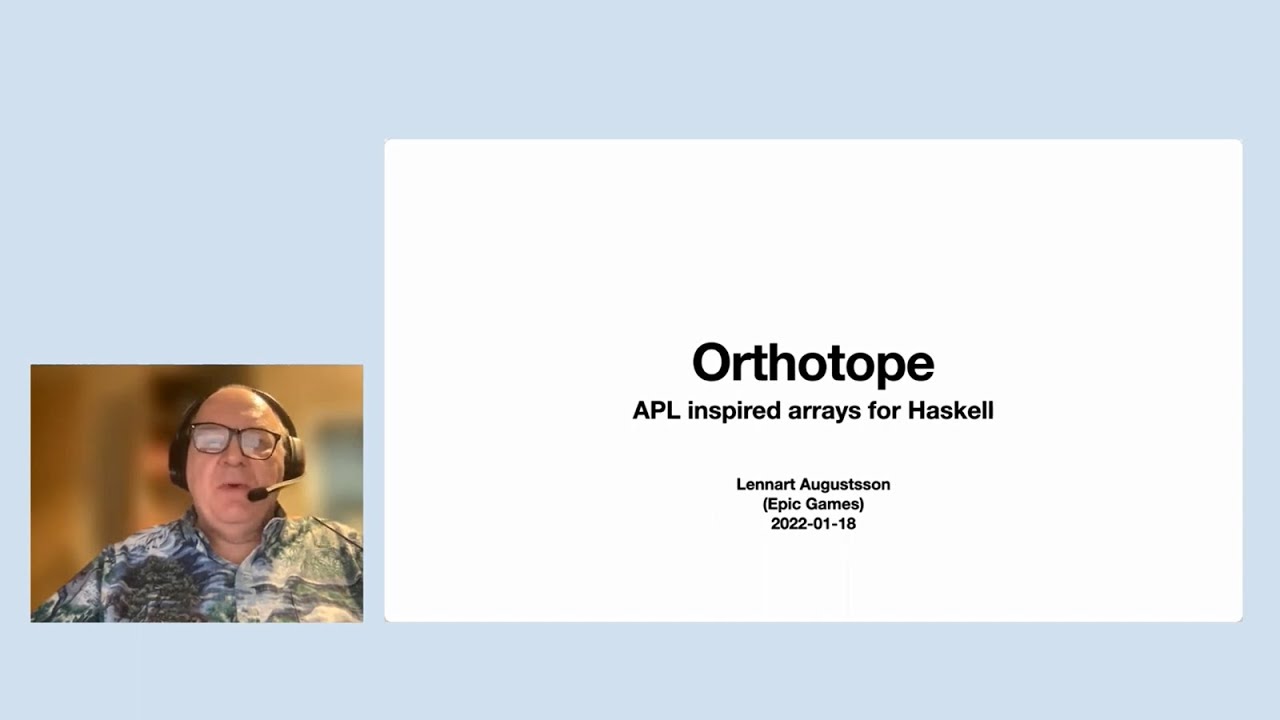 Orthotope
APL inspired arrays for Haskell

Lennart Augustsson
(Epic Games)
2022-01-18